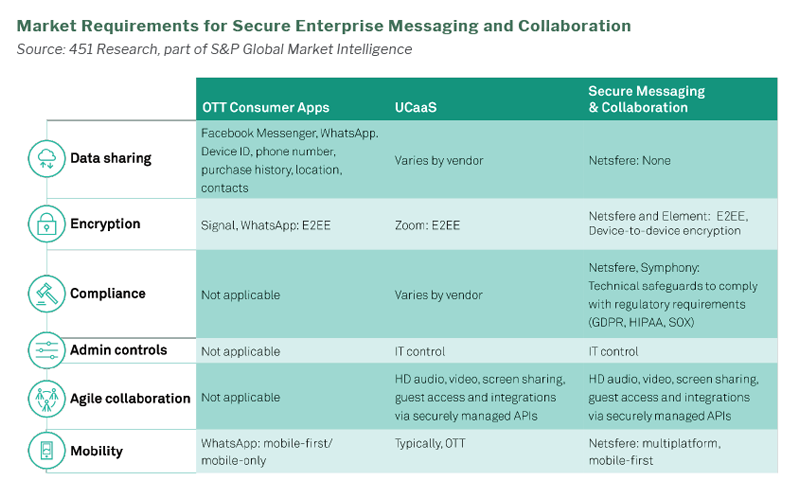 Market Requirements for Secure Enterprise Messaging and Collaboration
Source: 451 Research, part of S&P Global Market Intelligence

| | OTT Consumer Apps | UCaaS | Secure Messaging & Collaboration |
|---|---|---|---|
| Data sharing | Facebook Messenger, WhatsApp. Device ID, phone number, purchase history, location, contacts | Varies by vendor | Netsfere: None |
| Encryption | Signal, WhatsApp: E2EE | Zoom: E2EE | Netsfere and Element: E2EE, Device-to-device encryption |
| Compliance | Not applicable | Varies by vendor | Netsfere, Symphony: Technical safeguards to comply with regulatory requirements (GDPR, HIPAA, SOX) |
| Admin controls | Not applicable | IT control | IT control |
| Agile collaboration | Not applicable | HD audio, video, screen sharing, guest access and integrations via securely managed APIs | HD audio, video, screen sharing, guest access and integrations via securely managed APIs |
| Mobility | WhatsApp: mobile-first/ mobile-only | Typically, OTT | Netsfere: multiplatform, mobile-first |